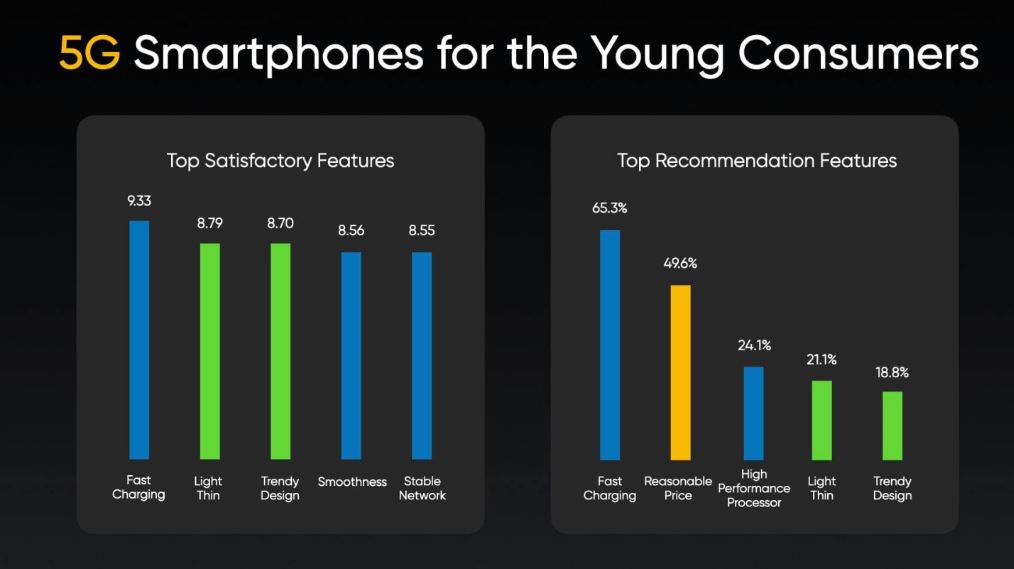 5G Smartphones for the Young Consumers

Top Satisfactory Features

9.33
8.79
8.70
8.56
8.55

Fast Charging
Light Thin
Trendy Design
Smoothness
Stable Network

Top Recommendation Features

65.3%
49.6%
24.1%
21.1%
18.8%

Fast Charging
Reasonable Price
High Performance Processor
Light Thin
Trendy Design